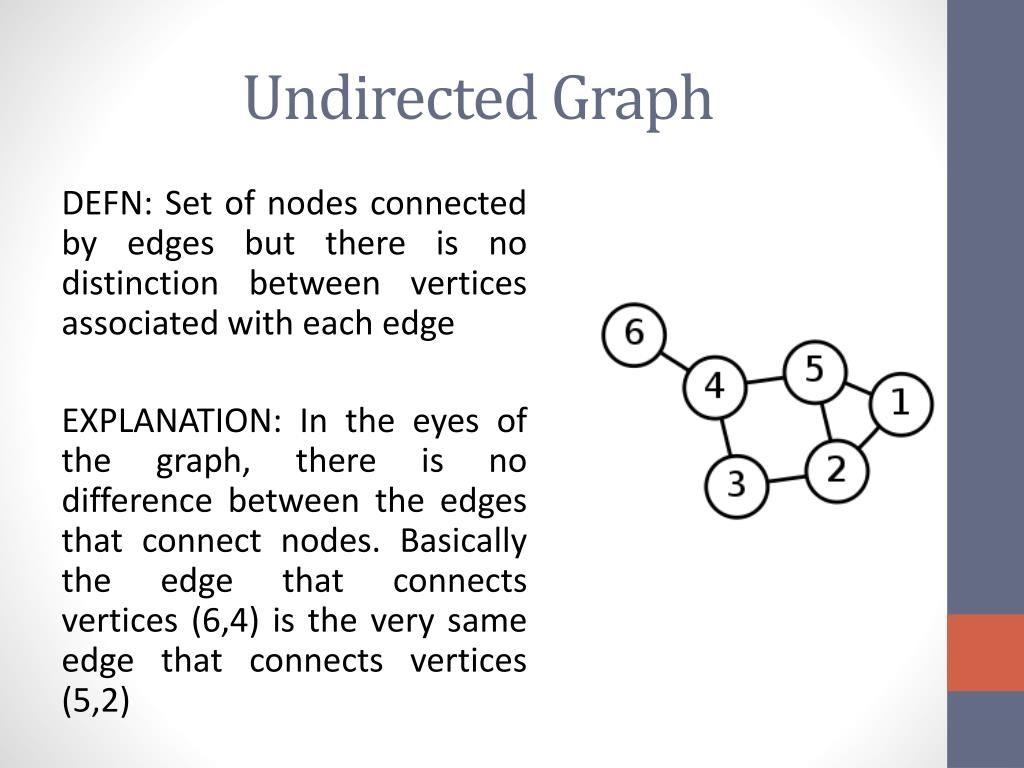 Undirected Graph

DEFN: Set of nodes connected by edges but there is no distinction between vertices associated with each edge

EXPLANATION: In the eyes of the graph, there is no difference between the edges that connect nodes. Basically the edge that connects vertices (6,4) is the very same edge that connects vertices (5,2)

6
4
5
1
3
2